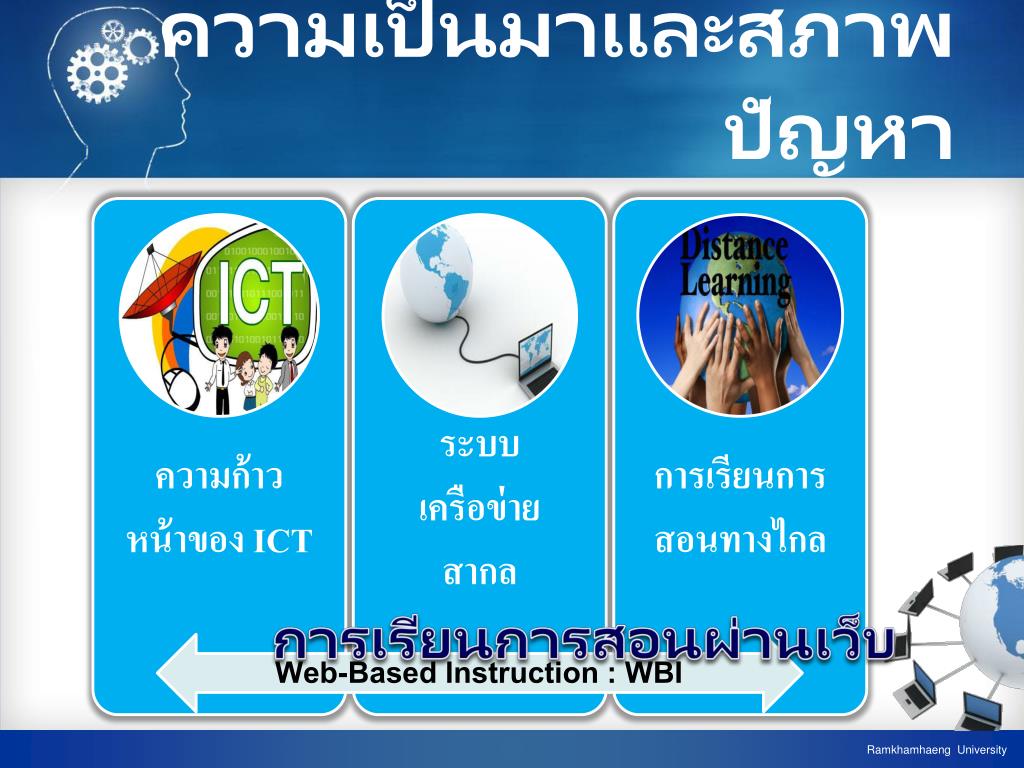 ความเป็นมาและสภาพปัญหา

ICT

ความก้าวหน้าของ ICT

ระบบเครือข่ายสากล

Distance Learning

การเรียนการสอนทางไกล

การเรียนการสอนผ่านเว็บ

Web-Based Instruction : WBI

Ramkhamhaeng University